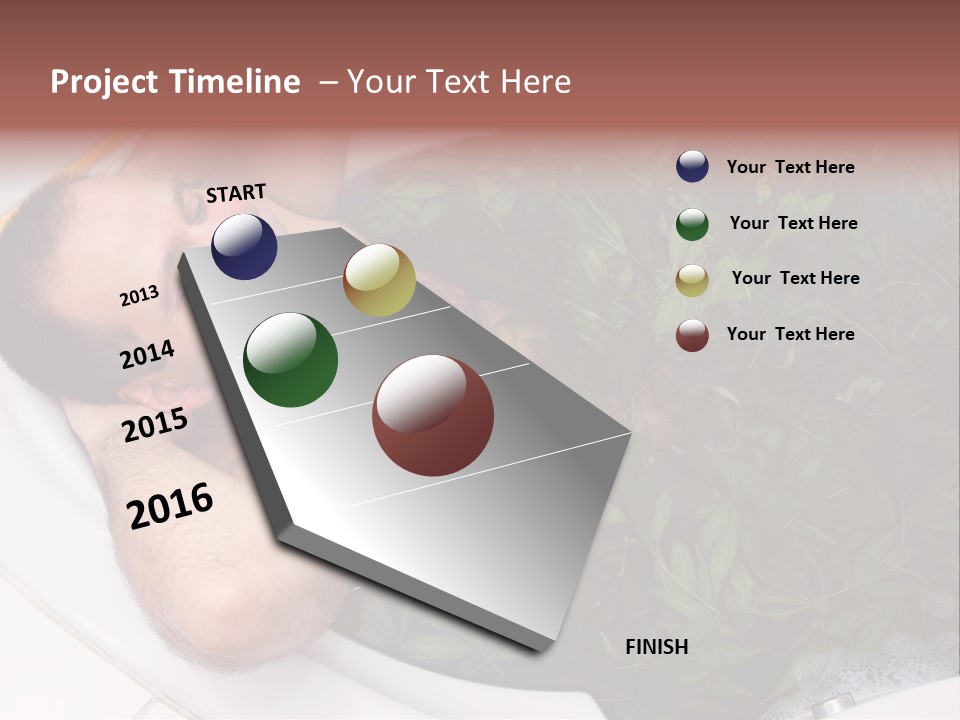 Project Timeline – Your Text Here

START

2013

2014

2015

2016

FINISH

Your Text Here

Your Text Here

Your Text Here

Your Text Here